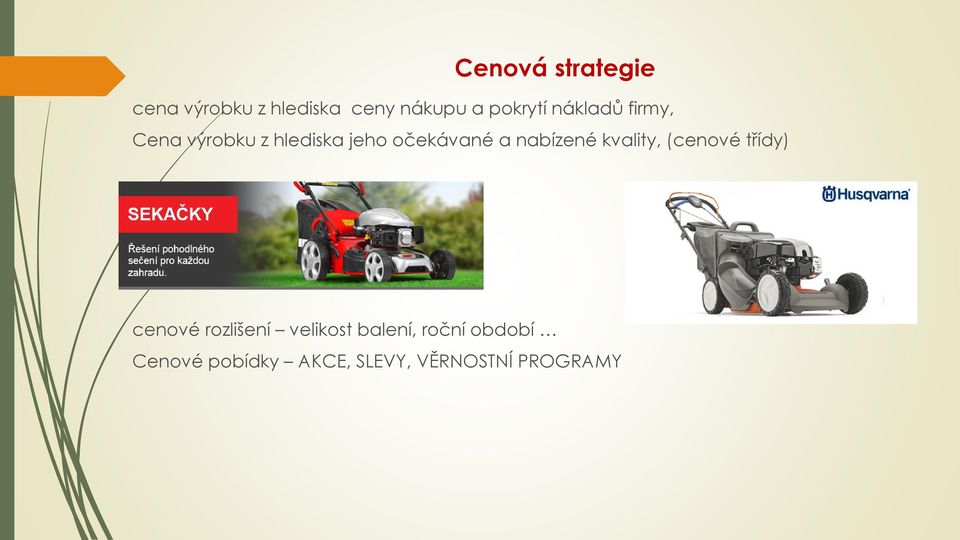 Cenová strategie

cena výrobku z hlediska ceny nákupu a pokrytí nákladů firmy,

Cena výrobku z hlediska jeho očekávané a nabízené kvality, (cenové třídy)

SEKAČKY

Řešení pohodlného sečení pro každou zahradu.

Husqvarna

cenové rozlišení – velikost balení, roční období …

Cenové pobídky – AKCE, SLEVY, VĚRNOSTNÍ PROGRAMY